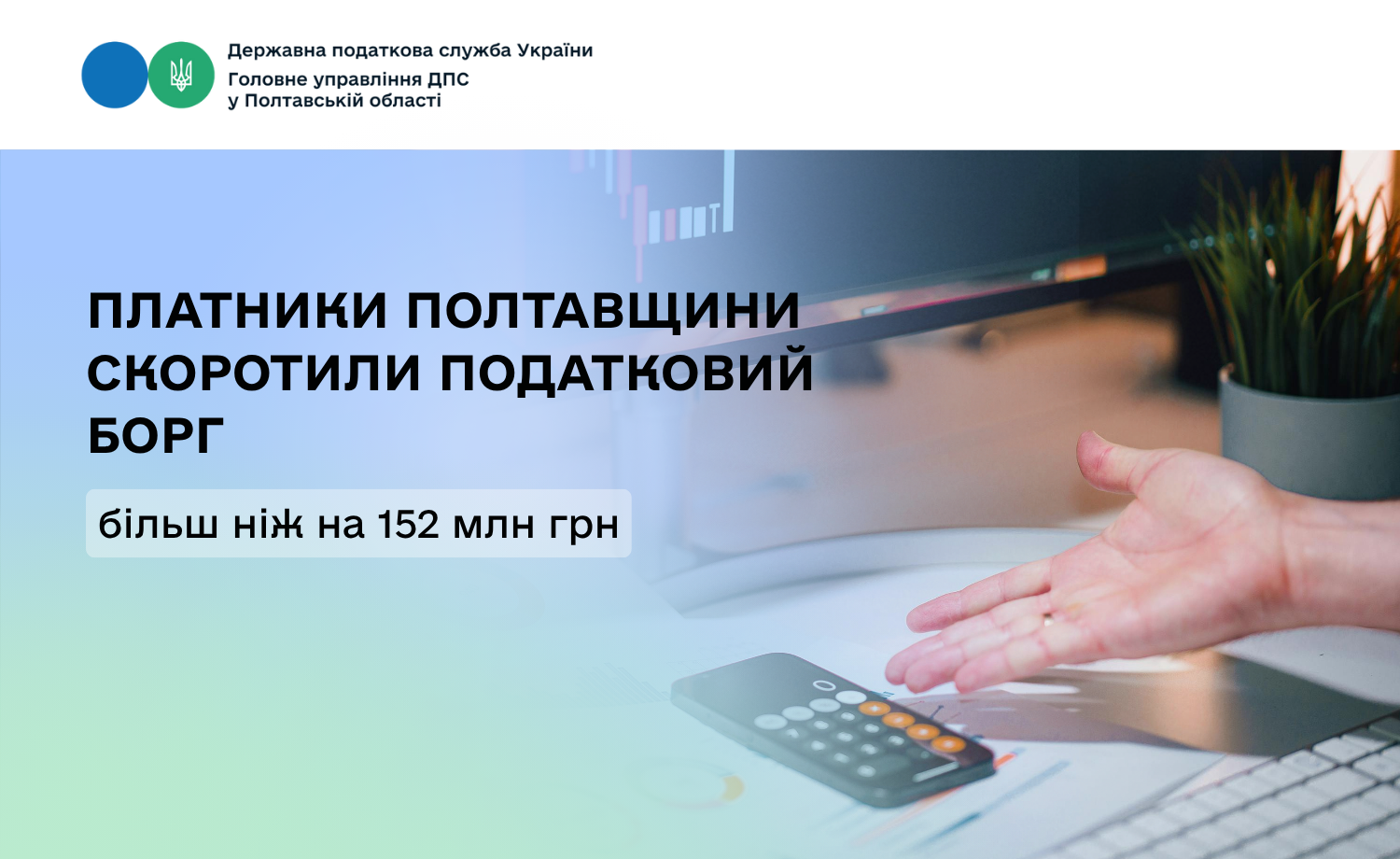 Державна податкова служба України
Головне управління ДПС
у Полтавській області

ПЛАТНИКИ ПОЛТАВЩИНИ СКОРОТИЛИ ПОДАТКОВИЙ БОРГ

більш ніж на 152 млн грн